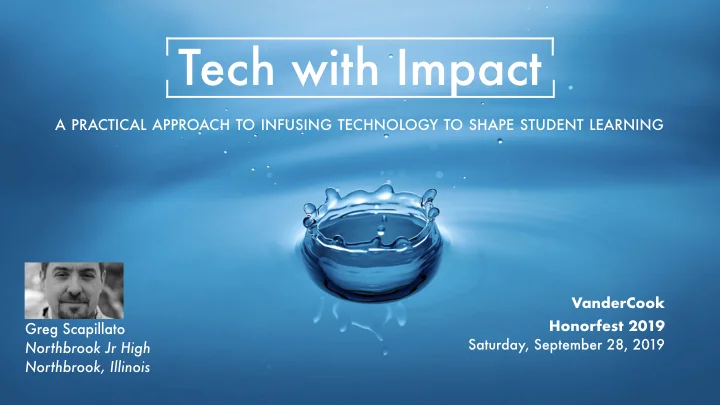 Tech with Impact

A PRACTICAL APPROACH TO INFUSING TECHNOLOGY TO SHAPE STUDENT LEARNING

Greg Scapillato
Northbrook Jr High
Northbrook, Illinois

VanderCook
Honorfest 2019
Saturday, September 28, 2019